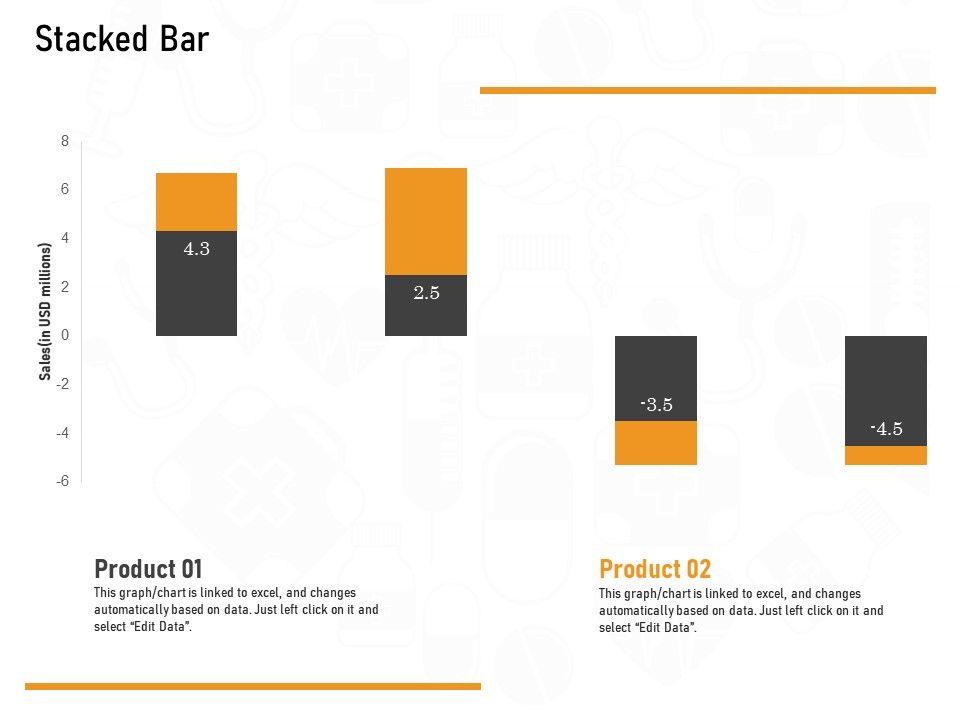 Stacked Bar

8
6
4
2
0
-2
-4
-6

Sales(in USD millions)

4.3
2.5
-3.5
-4.5

Product 01
This graph/chart is linked to excel, and changes automatically based on data. Just left click on it and select "Edit Data".

Product 02
This graph/chart is linked to excel, and changes automatically based on data. Just left click on it and select "Edit Data".